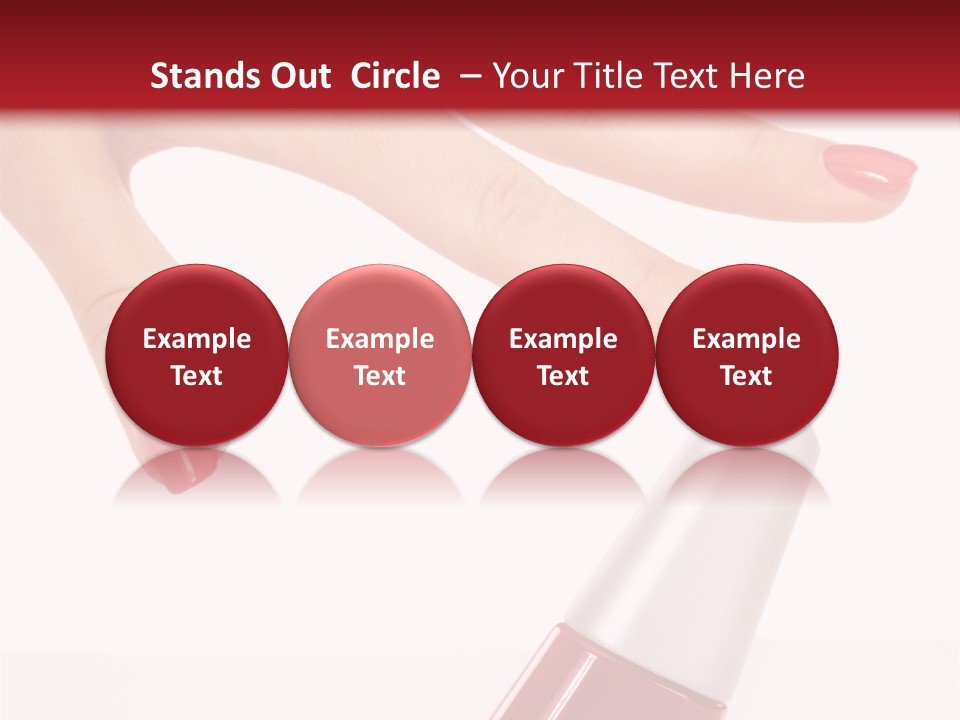 Stands Out Circle – Your Title Text Here

Example Text

Example Text

Example Text

Example Text